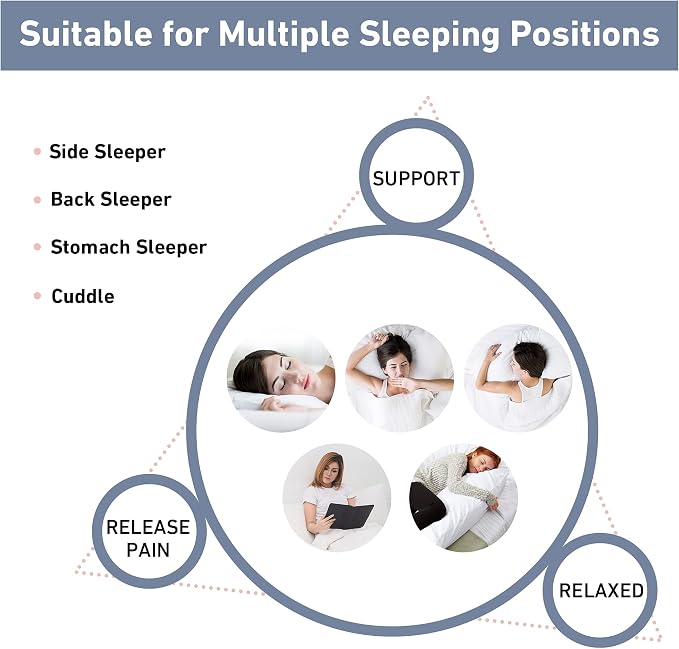 Suitable for Multiple Sleeping Positions

• Side Sleeper
• Back Sleeper
• Stomach Sleeper
• Cuddle

SUPPORT

RELEASE PAIN

RELAXED